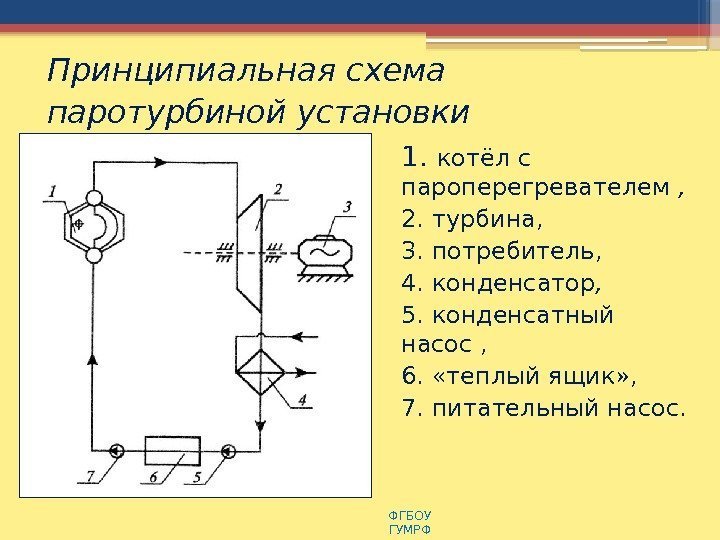 Принципиальная схема паротурбиной установки

1
2
3
4
7
6
5

1. котёл с пароперегревателем ,
2. турбина,
3. потребитель,
4. конденсатор,
5. конденсатный насос ,
6. «теплый ящик»,
7. питательный насос.

ФГБОУ ГУМРФ